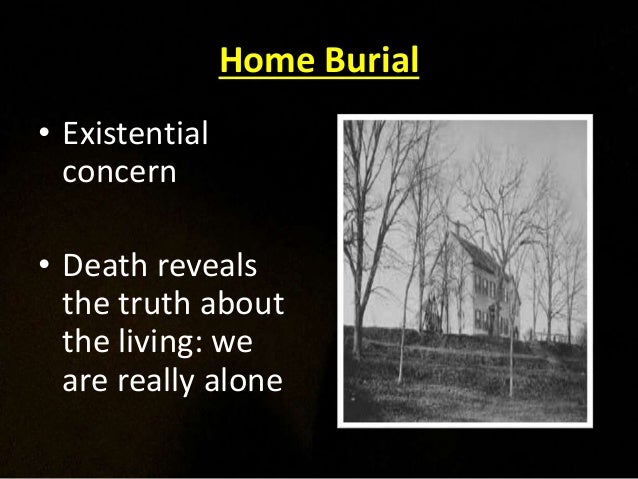 Home Burial

• Existential concern

• Death reveals the truth about the living: we are really alone